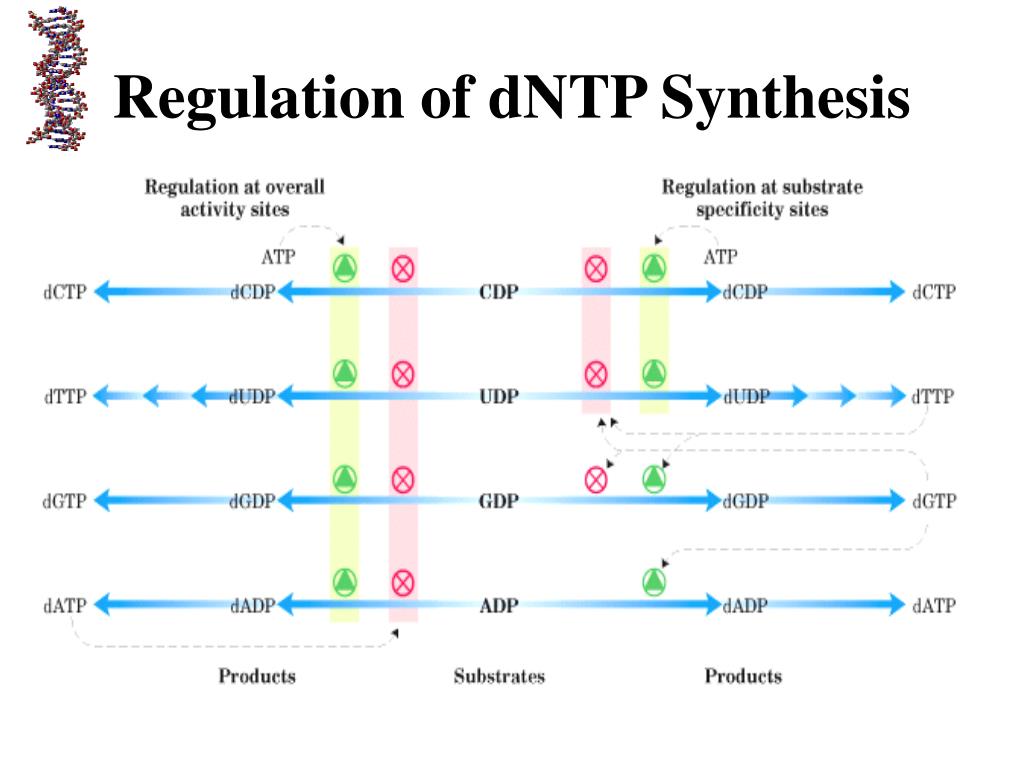 Regulation of dNTP Synthesis

Regulation at overall activity sites

Regulation at substrate specificity sites

ATP

ATP

dCTP dCDP CDP dCDP dCTP

dTTP dUDP UDP dUDP dTTP

dGTP dGDP GDP dGDP dGTP

dATP dADP ADP dADP dATP

Products

Substrates

Products